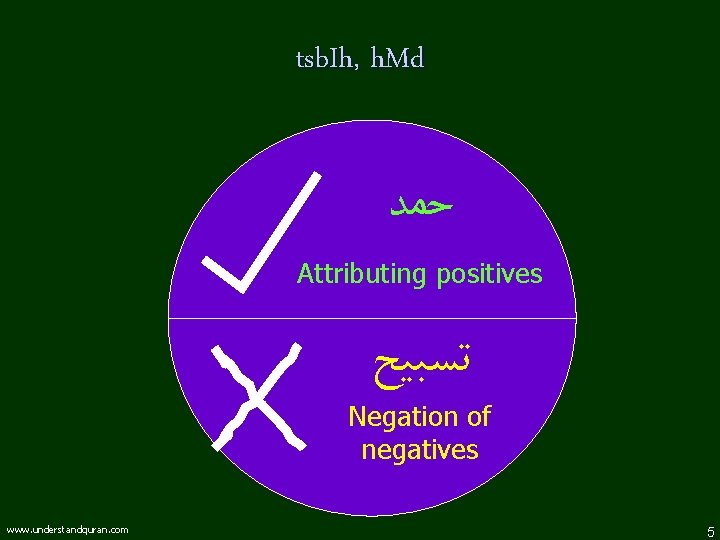 tsbIh, hMd

حمد

Attributing positives

تسبيح

Negation of negatives

www.understandquran.com

5